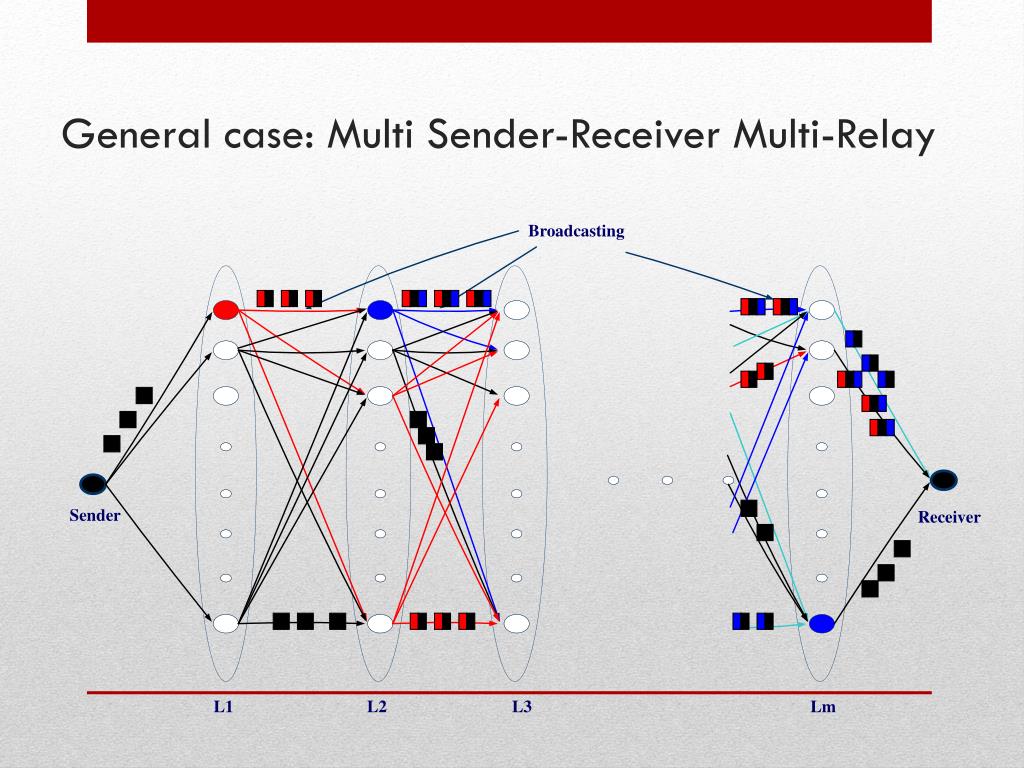 General case: Multi Sender-Receiver Multi-Relay

Broadcasting

Sender

Receiver

L1

L2

L3

Lm